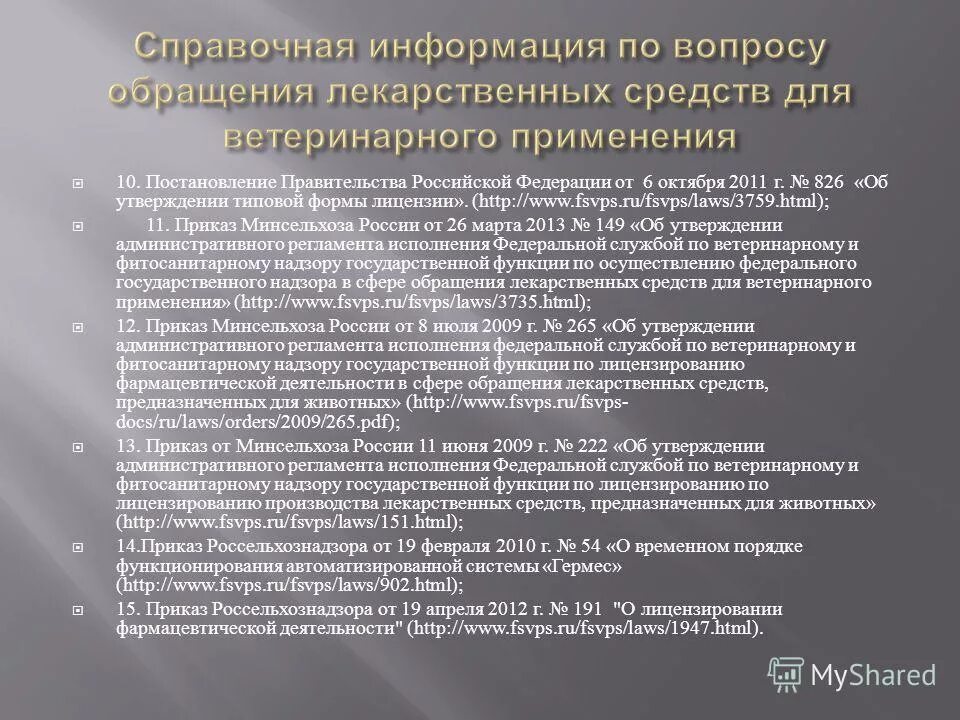 Справочная информация по вопросу обращения лекарственных средств для ветеринарного применения

10. Постановление Правительства Российской Федерации от 6 октября 2011 г. № 826 «Об утверждении типовой формы лицензии». (http://www.fsvps.ru/fsvps/laws/3759.html);

11. Приказ Минсельхоза России от 26 марта 2013 № 149 «Об утверждении административного регламента исполнения Федеральной службой по ветеринарному и фитосанитарному надзору государственной функции по осуществлению федерального государственного надзора в сфере обращения лекарственных средств для ветеринарного применения» (http://www.fsvps.ru/fsvps/laws/3735.html);

12. Приказ Минсельхоза России от 8 июля 2009 г. № 265 «Об утверждении административного регламента исполнения федеральной службой по ветеринарному и фитосанитарному надзору государственной функции по лицензированию фармацевтической деятельности в сфере обращения лекарственных средств, предназначенных для животных» (http://www.fsvps.ru/fsvps-docs/ru/laws/orders/2009/265.pdf);

13. Приказ от Минсельхоза России 11 июня 2009 г. № 222 «Об утверждении административного регламента исполнения Федеральной службой по ветеринарному и фитосанитарному надзору государственной функции по лицензированию по лицензированию производства лекарственных средств, предназначенных для животных» (http://www.fsvps.ru/fsvps/laws/151.html);

14.Приказ Россельхознадзора от 19 февраля 2010 г. № 54 «О временном порядке функционирования автоматизированной системы «Гермес» (http://www.fsvps.ru/fsvps/laws/902.html);

15. Приказ Россельхознадзора от 19 апреля 2012 г. № 191 "О лицензировании фармацевтической деятельности" (http://www.fsvps.ru/fsvps/laws/1947.html).

MyShared